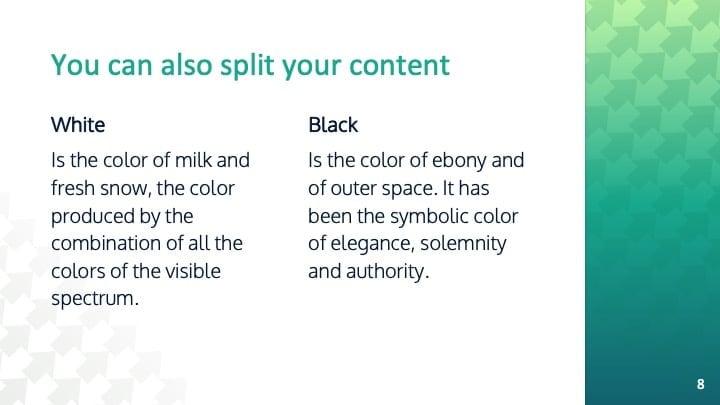 You can also split your content

White

Is the color of milk and fresh snow, the color produced by the combination of all the colors of the visible spectrum.

Black

Is the color of ebony and of outer space. It has been the symbolic color of elegance, solemnity and authority.

8